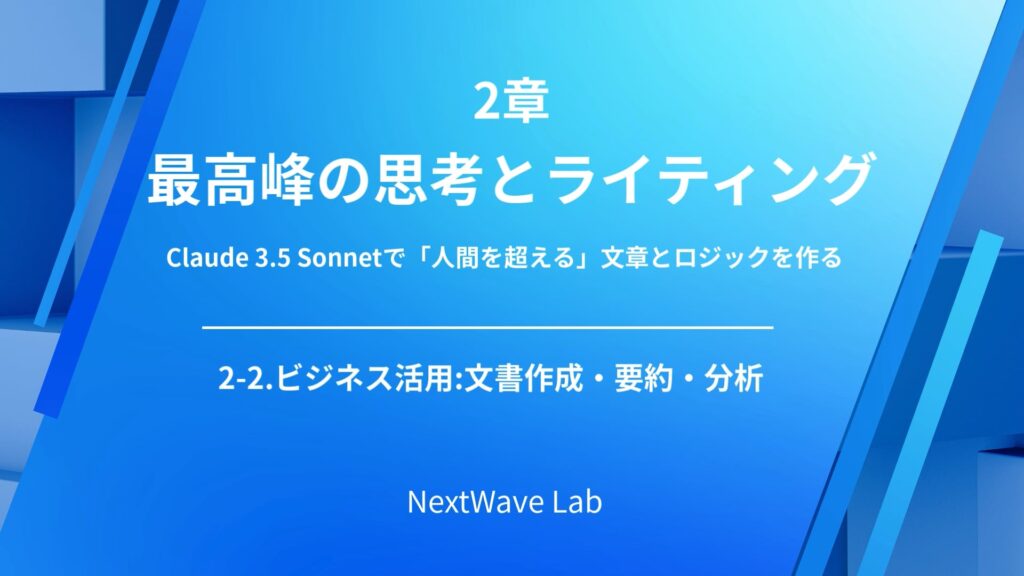 2章
最高峰の思考とライティング

Claude 3.5 Sonnetで「人間を超える」文章とロジックを作る

2-2.ビジネス活用:文書作成・要約・分析

NextWave Lab